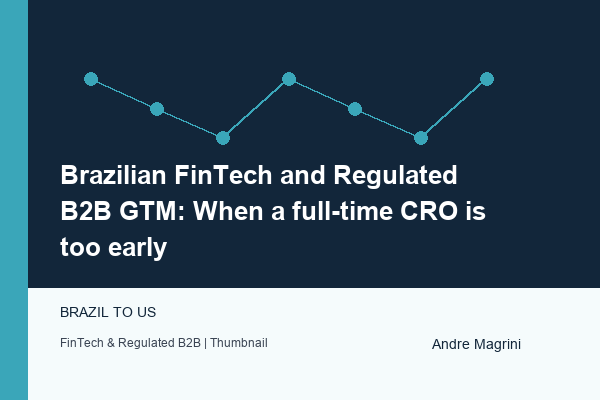 Brazilian FinTech and Regulated B2B GTM: When a full-time CRO is too early

BRAZIL TO US

FinTech & Regulated B2B | Thumbnail

Andre Magrini